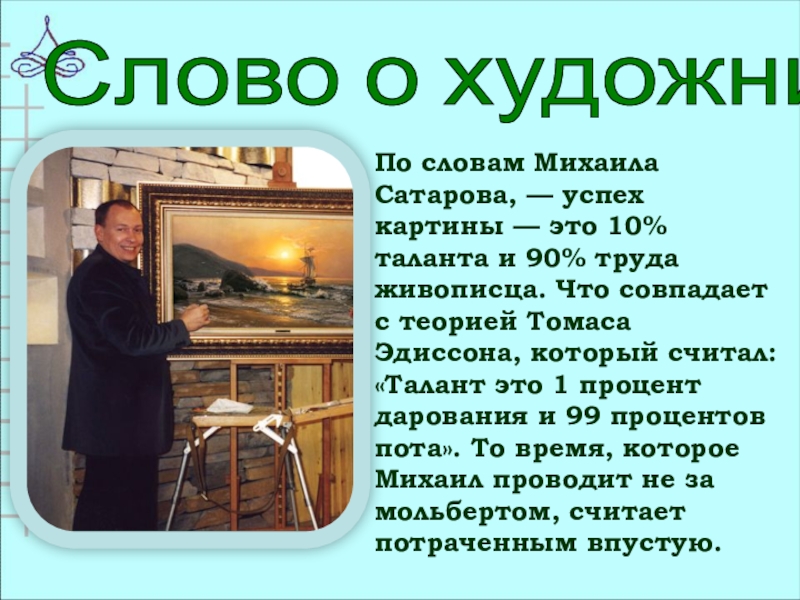 Слово о художни

По словам Михаила Сатарова, — успех картины — это 10% таланта и 90% труда живописца. Что совпадает с теорией Томаса Эдиссона, который считал: «Талант это 1 процент дарования и 99 процентов пота». То время, которое Михаил проводит не за мольбертом, считает потраченным впустую.